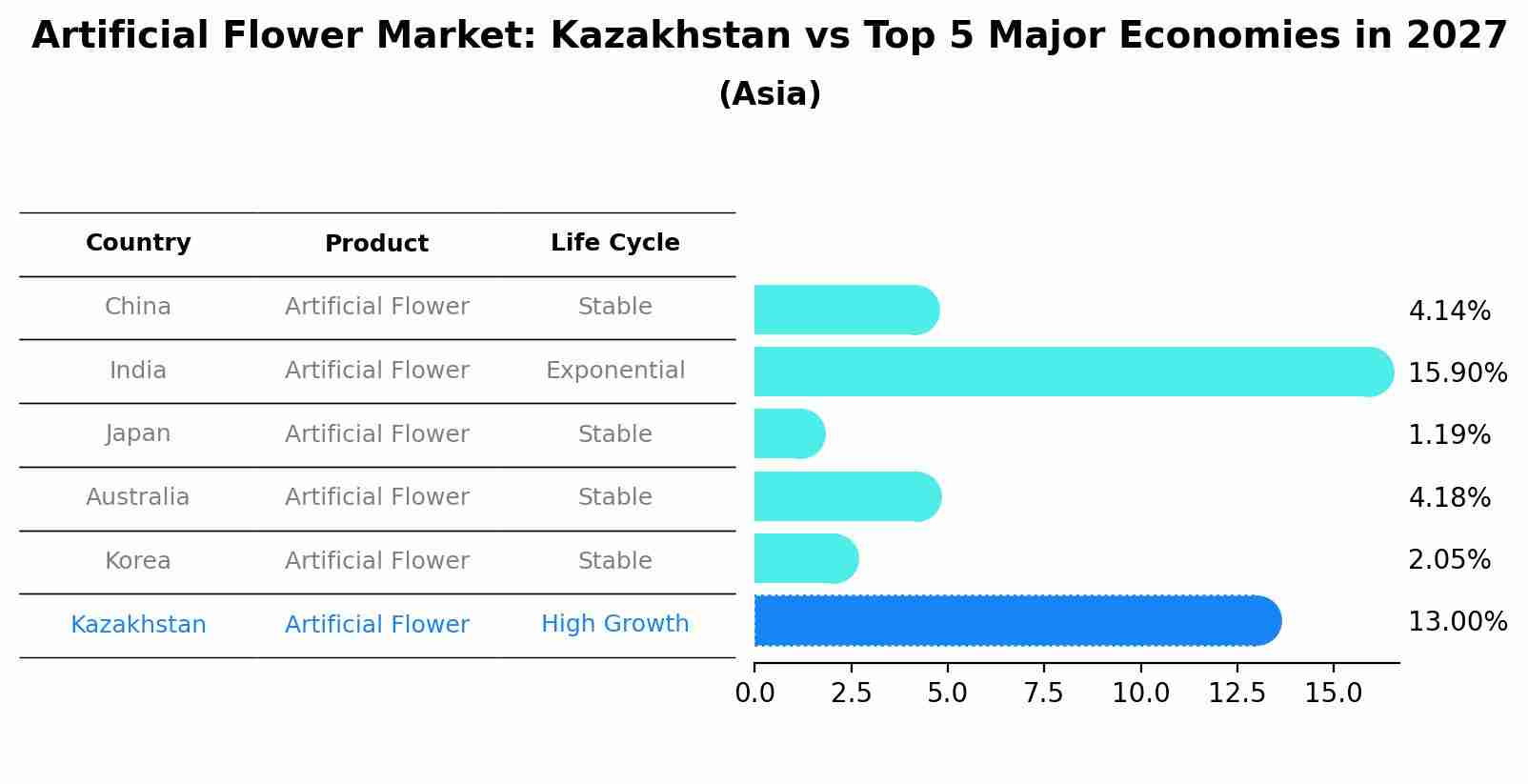 Artificial Flower Market: Kazakhstan vs Top 5 Major Economies in 2027
(Asia)

| Country | Product | Life Cycle | |
|---|---|---|---|
| China | Artificial Flower | Stable | 4.14% |
| India | Artificial Flower | Exponential | 15.90% |
| Japan | Artificial Flower | Stable | 1.19% |
| Australia | Artificial Flower | Stable | 4.18% |
| Korea | Artificial Flower | Stable | 2.05% |
| Kazakhstan | Artificial Flower | High Growth | 13.00% |

0.0 2.5 5.0 7.5 10.0 12.5 15.0